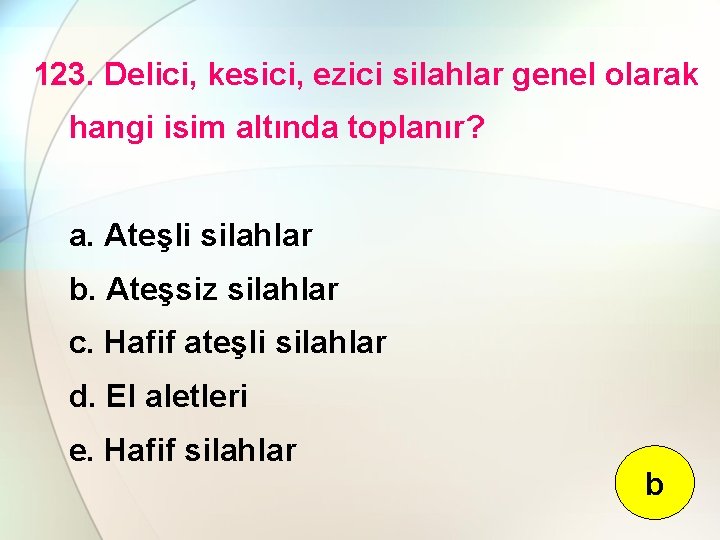 123. Delici, kesici, ezici silahlar genel olarak hangi isim altında toplanır?

a. Ateşli silahlar

b. Ateşsiz silahlar

c. Hafif ateşli silahlar

d. El aletleri

e. Hafif silahlar

b